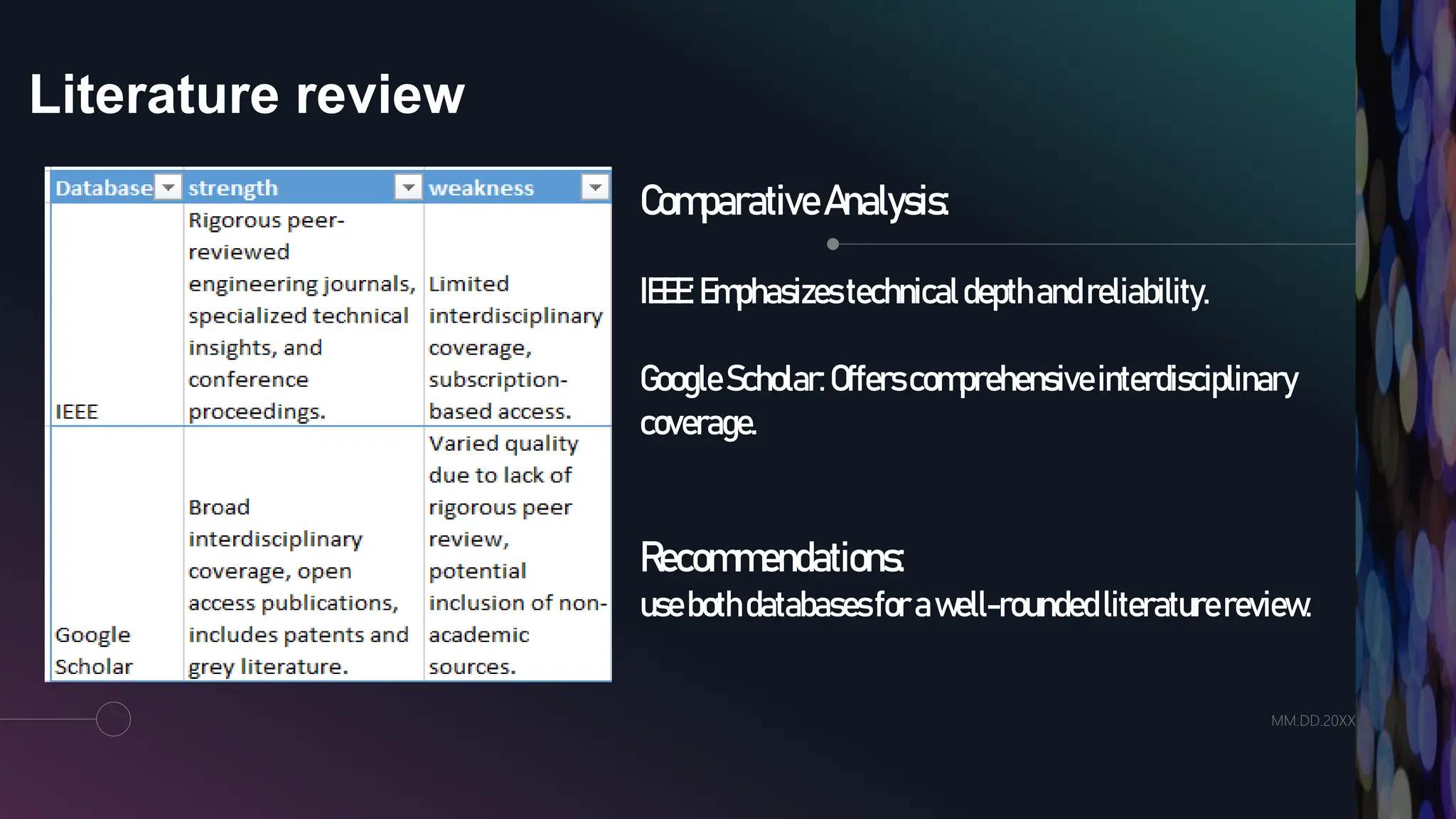 Literature review

| Database | strength | weakness |
|---|---|---|
| IEEE | Rigorous peer-reviewed engineering journals, specialized technical insights, and conference proceedings. | Limited interdisciplinary coverage, subscription-based access. |
| Google Scholar | Broad interdisciplinary coverage, open access publications, includes patents and grey literature. | Varied quality due to lack of rigorous peer review, potential inclusion of non-academic sources. |

Comparative Analysis:

IEEE: Emphasizes technical depth and reliability.

Google Scholar: Offers comprehensive interdisciplinary coverage.

Recommendations:
use both databases for a well-rounded literature review.

MM.DD.20XX